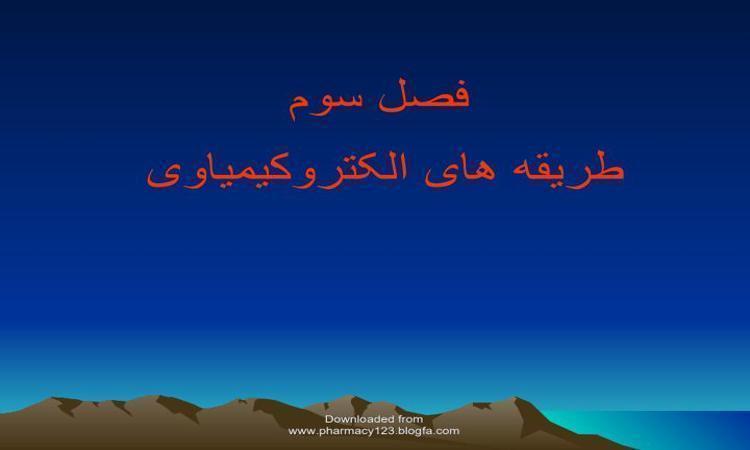 فصل سوم
طریقه های الکتروکیمیاوی

Downloaded from
www.pharmacy123.blogfa.com